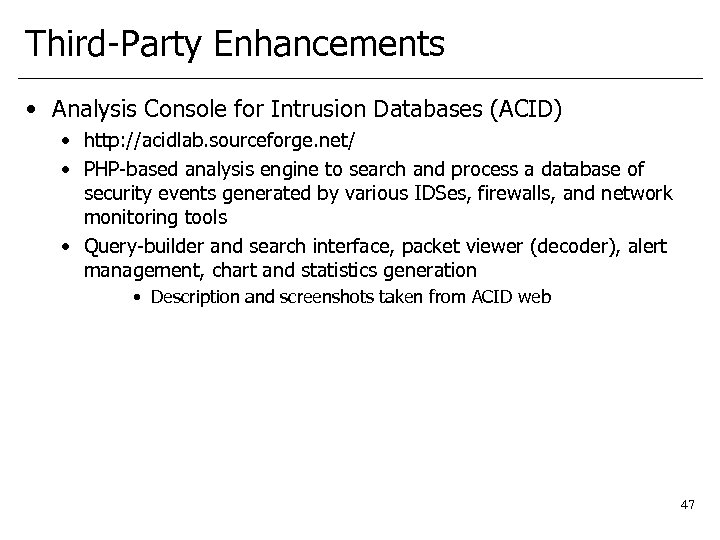 Third-Party Enhancements

• Analysis Console for Intrusion Databases (ACID)
  • http://acidlab.sourceforge.net/
  • PHP-based analysis engine to search and process a database of security events generated by various IDSes, firewalls, and network monitoring tools
  • Query-builder and search interface, packet viewer (decoder), alert management, chart and statistics generation
    • Description and screenshots taken from ACID web

47